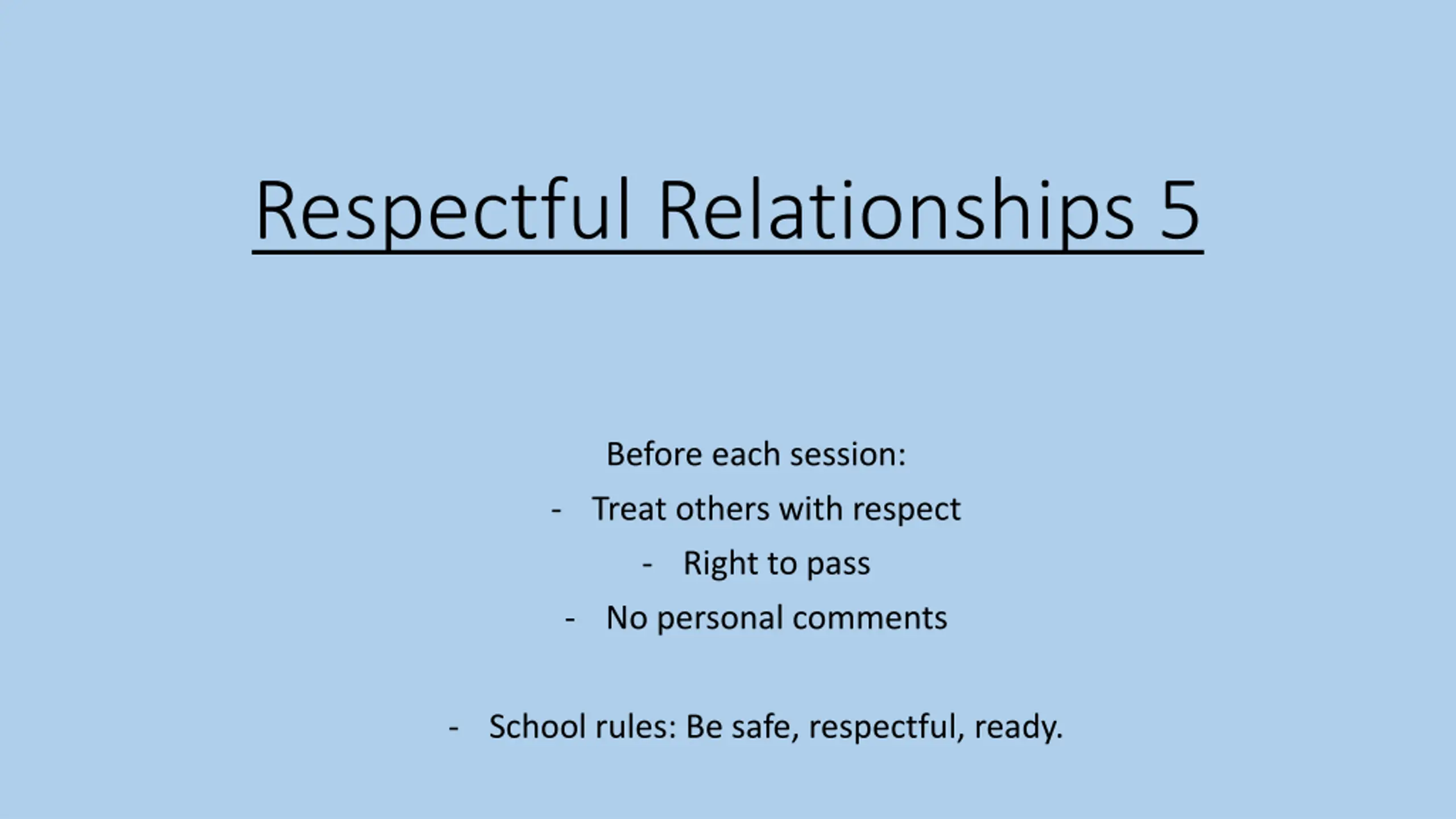 Respectful Relationships 5

Before each session:
- Treat others with respect
- Right to pass
- No personal comments

- School rules: Be safe, respectful, ready.